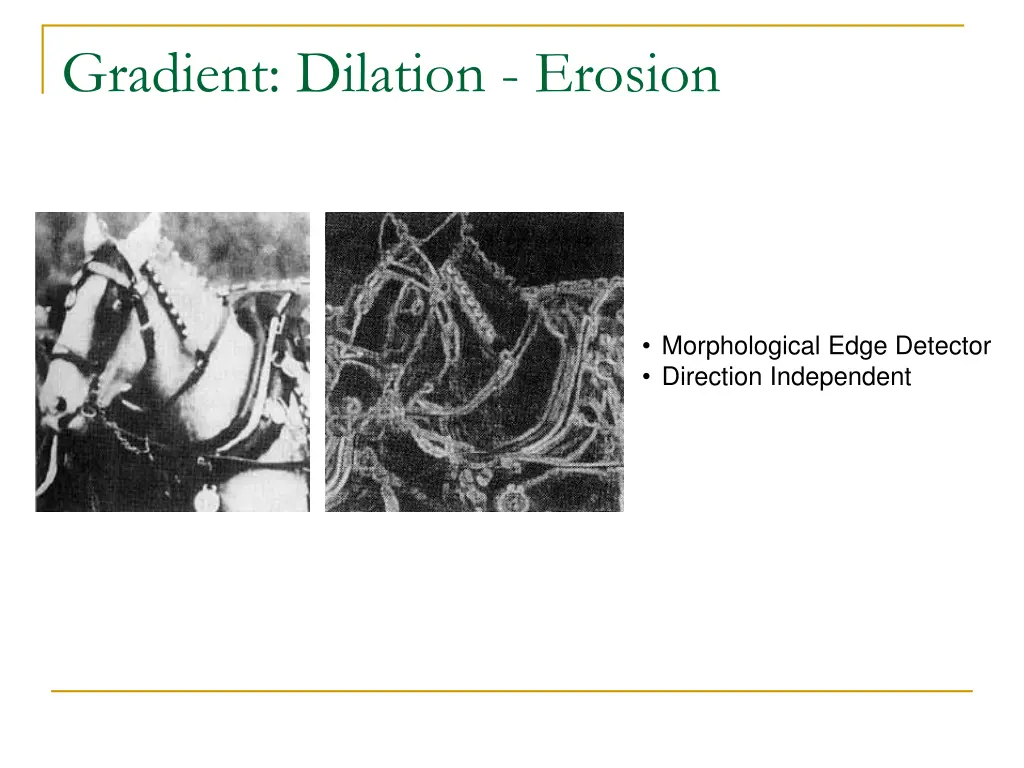 Gradient: Dilation - Erosion

• Morphological Edge Detector
• Direction Independent